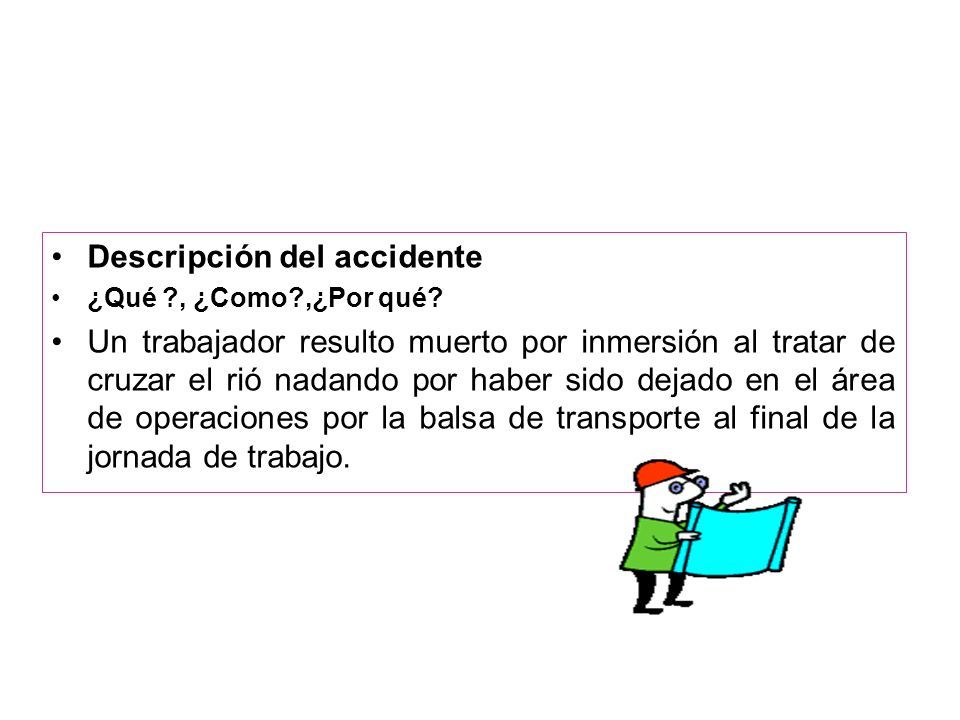 • Descripción del accidente
• ¿Qué ?, ¿Como?,¿Por qué?
• Un trabajador resulto muerto por inmersión al tratar de cruzar el rió nadando por haber sido dejado en el área de operaciones por la balsa de transporte al final de la jornada de trabajo.